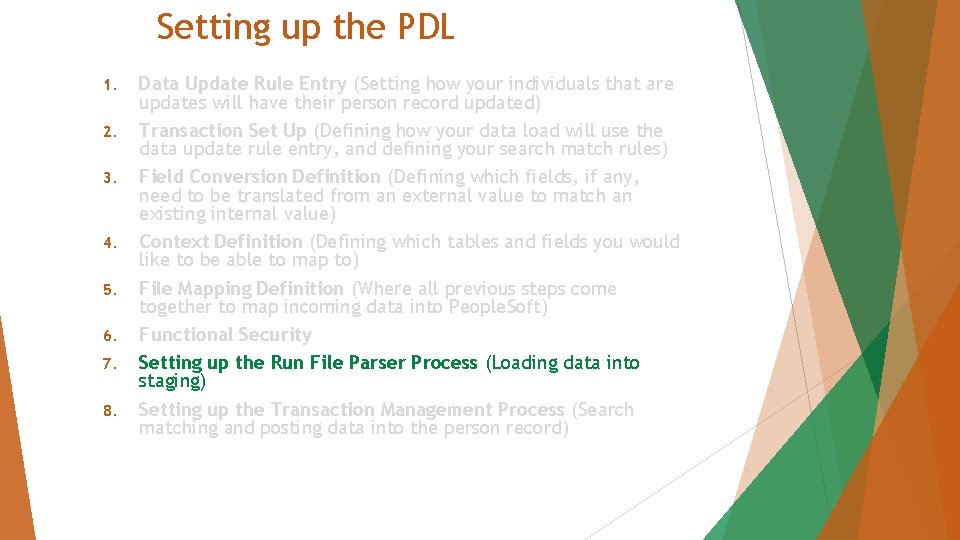 Setting up the PDL

1. Data Update Rule Entry (Setting how your individuals that are updates will have their person record updated)
2. Transaction Set Up (Defining how your data load will use the data update rule entry, and defining your search match rules)
3. Field Conversion Definition (Defining which fields, if any, need to be translated from an external value to match an existing internal value)
4. Context Definition (Defining which tables and fields you would like to be able to map to)
5. File Mapping Definition (Where all previous steps come together to map incoming data into PeopleSoft)
6. Functional Security
7. Setting up the Run File Parser Process (Loading data into staging)
8. Setting up the Transaction Management Process (Search matching and posting data into the person record)